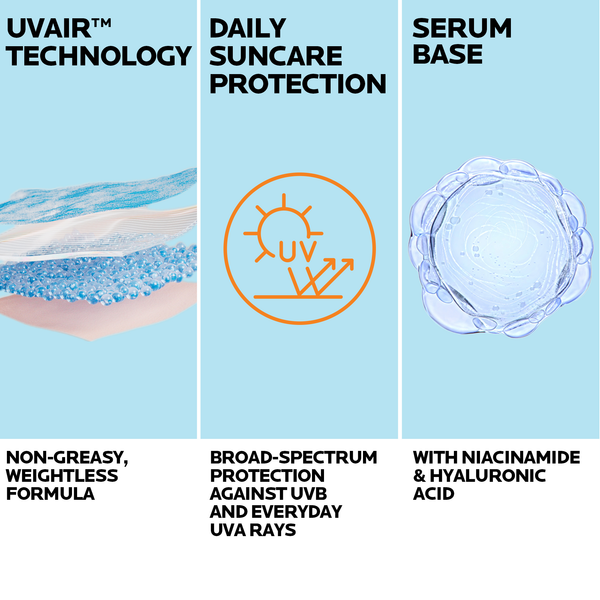 UVAIR™ TECHNOLOGY

NON-GREASY, WEIGHTLESS FORMULA

DAILY SUNCARE PROTECTION

UV

BROAD-SPECTRUM PROTECTION AGAINST UVB AND EVERYDAY UVA RAYS

SERUM BASE

WITH NIACINAMIDE & HYALURONIC ACID